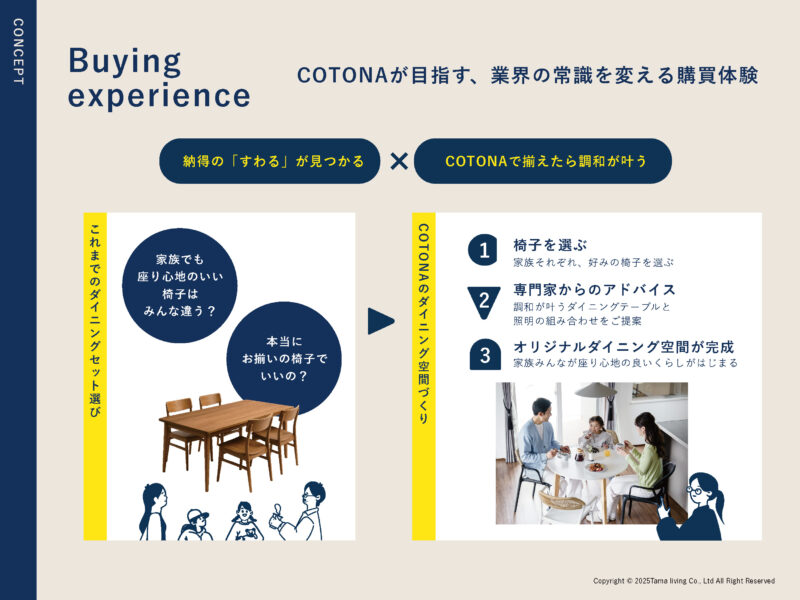 CONCEPT

Buying experience

COTONAが目指す、業界の常識を変える購買体験

納得の「すわる」が見つかる × COTONAで揃えたら調和が叶う

これまでのダイニングセット選び

家族でも座り心地のいい椅子はみんな違う？

本当にお揃いの椅子でいいの？

COTONAのダイニング空間づくり

1 椅子を選ぶ
家族それぞれ、好みの椅子を選ぶ

2 専門家からのアドバイス
調和が叶うダイニングテーブルと照明の組み合わせをご提案

3 オリジナルダイニング空間が完成
家族みんなが座り心地の良いくらしがはじまる

Copyright © 2025Tama living Co., Ltd All Right Reserved